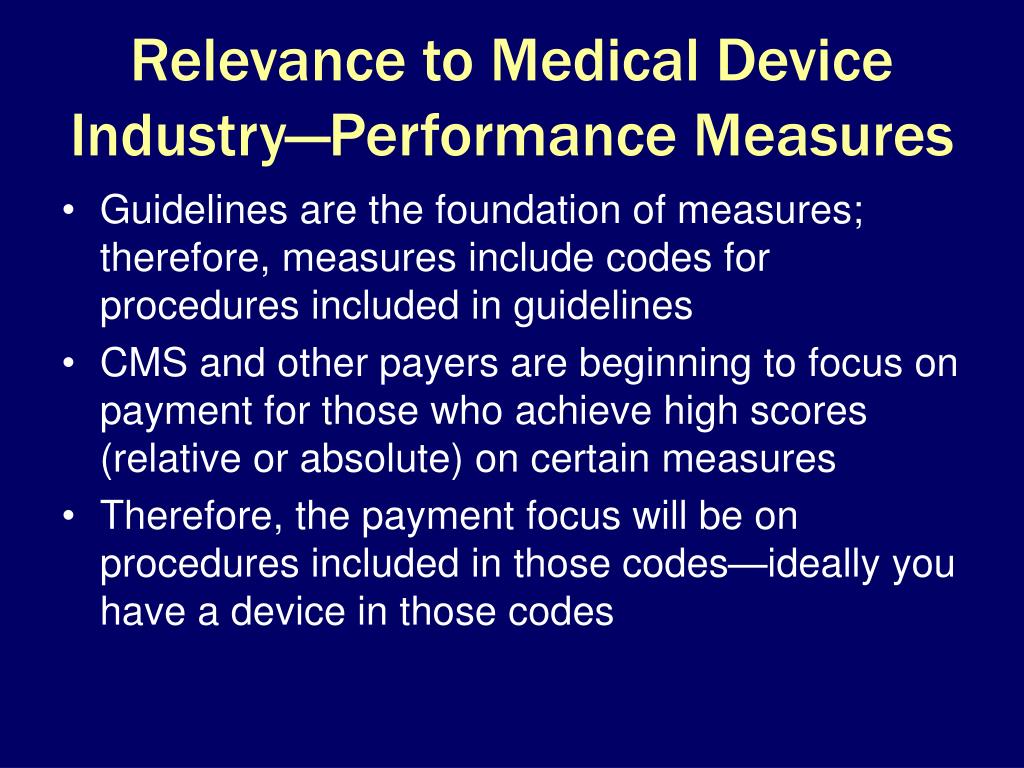 Relevance to Medical Device Industry—Performance Measures

• Guidelines are the foundation of measures; therefore, measures include codes for procedures included in guidelines
• CMS and other payers are beginning to focus on payment for those who achieve high scores (relative or absolute) on certain measures
• Therefore, the payment focus will be on procedures included in those codes—ideally you have a device in those codes